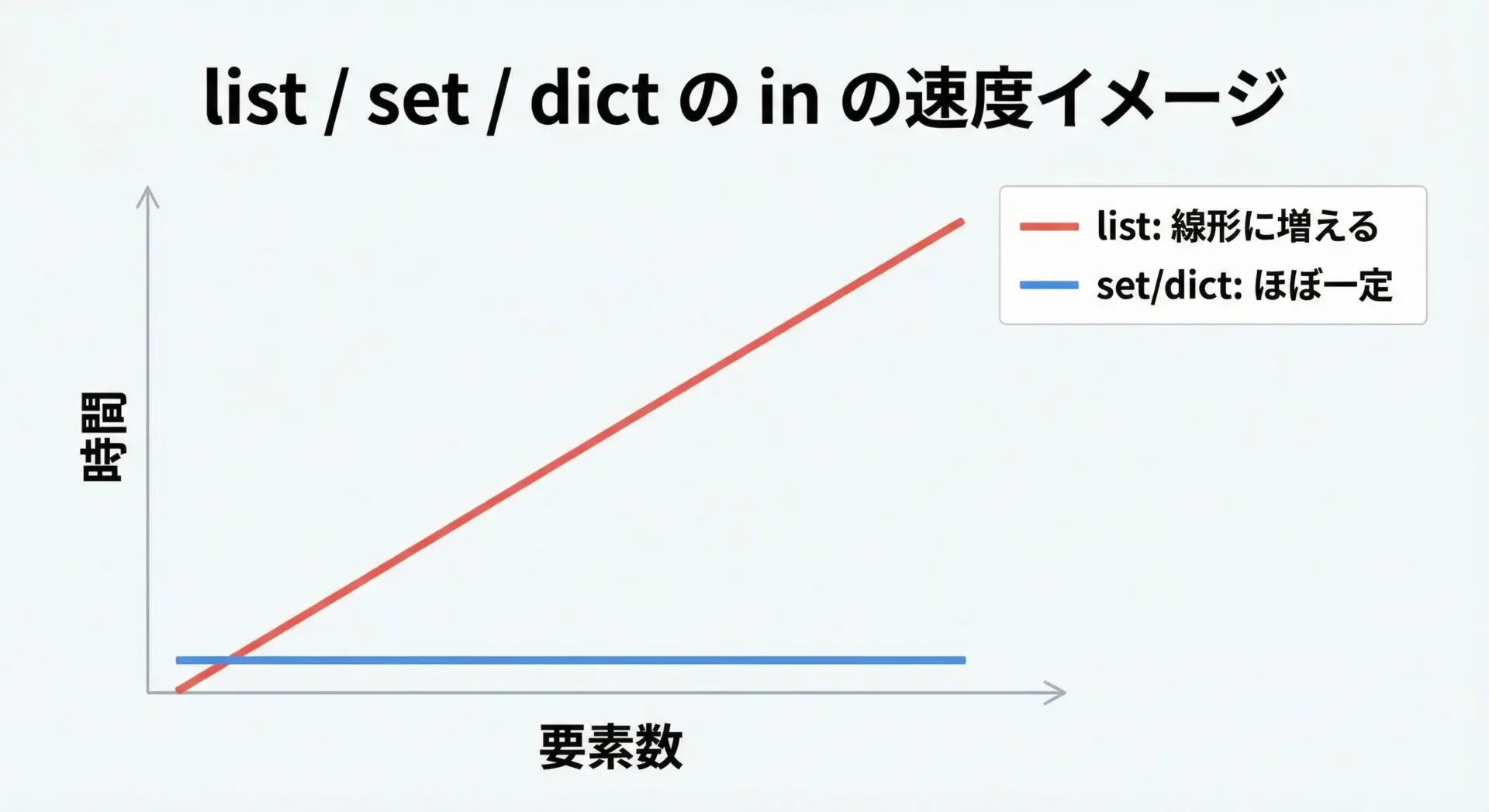 list / set / dict の in の速度イメージ

list: 線形に増える
set/dict: ほぼ一定

時間

要素数